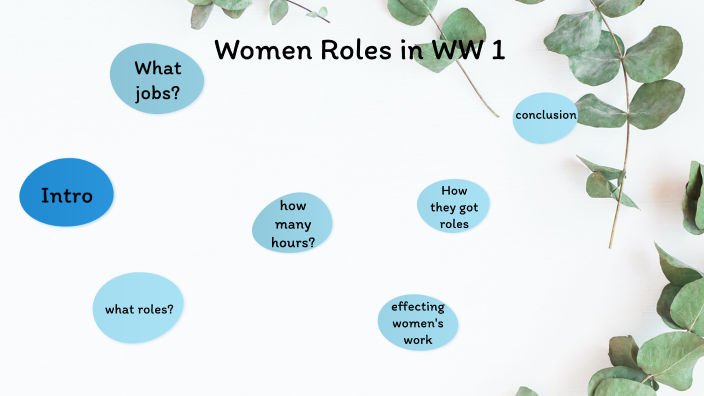 Women Roles in WW 1

What jobs?

conclusion

Intro

how many hours?

How they got roles

what roles?

effecting women's work